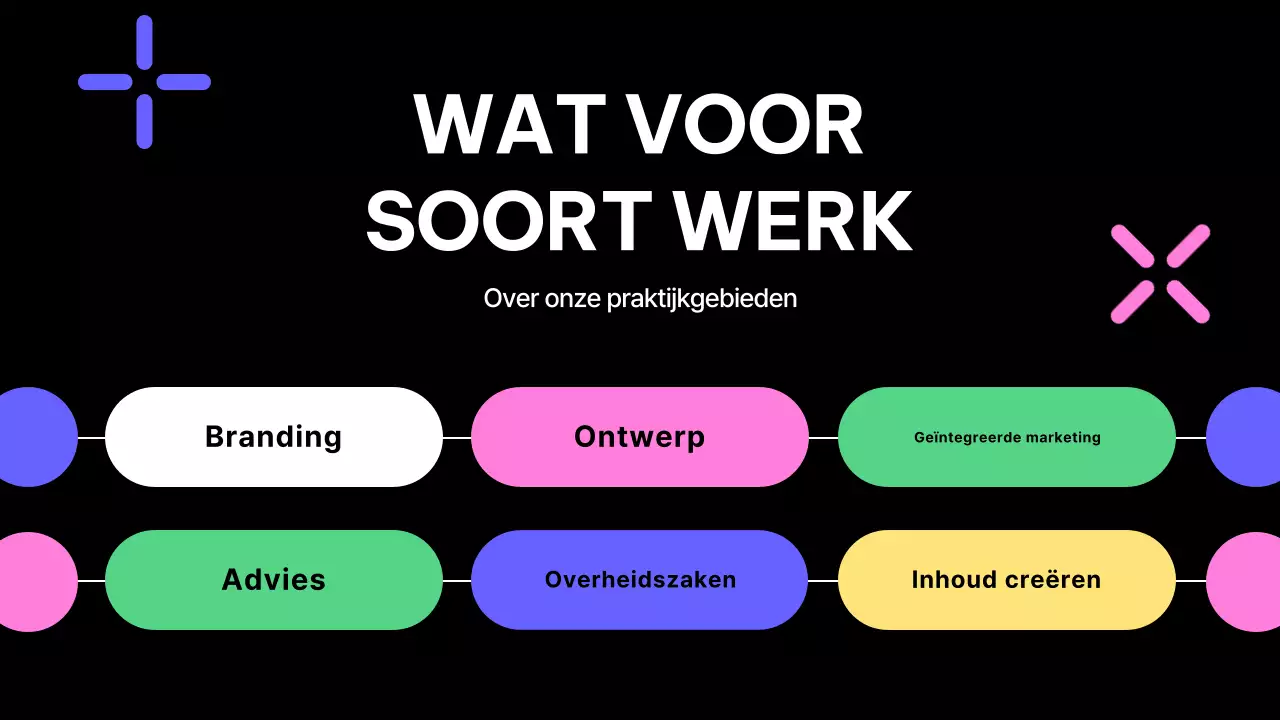 WAT VOOR SOORT WERK

Over onze praktijkgebieden

Branding

Ontwerp

Geïntegreerde marketing

Advies

Overheidszaken

Inhoud creëren